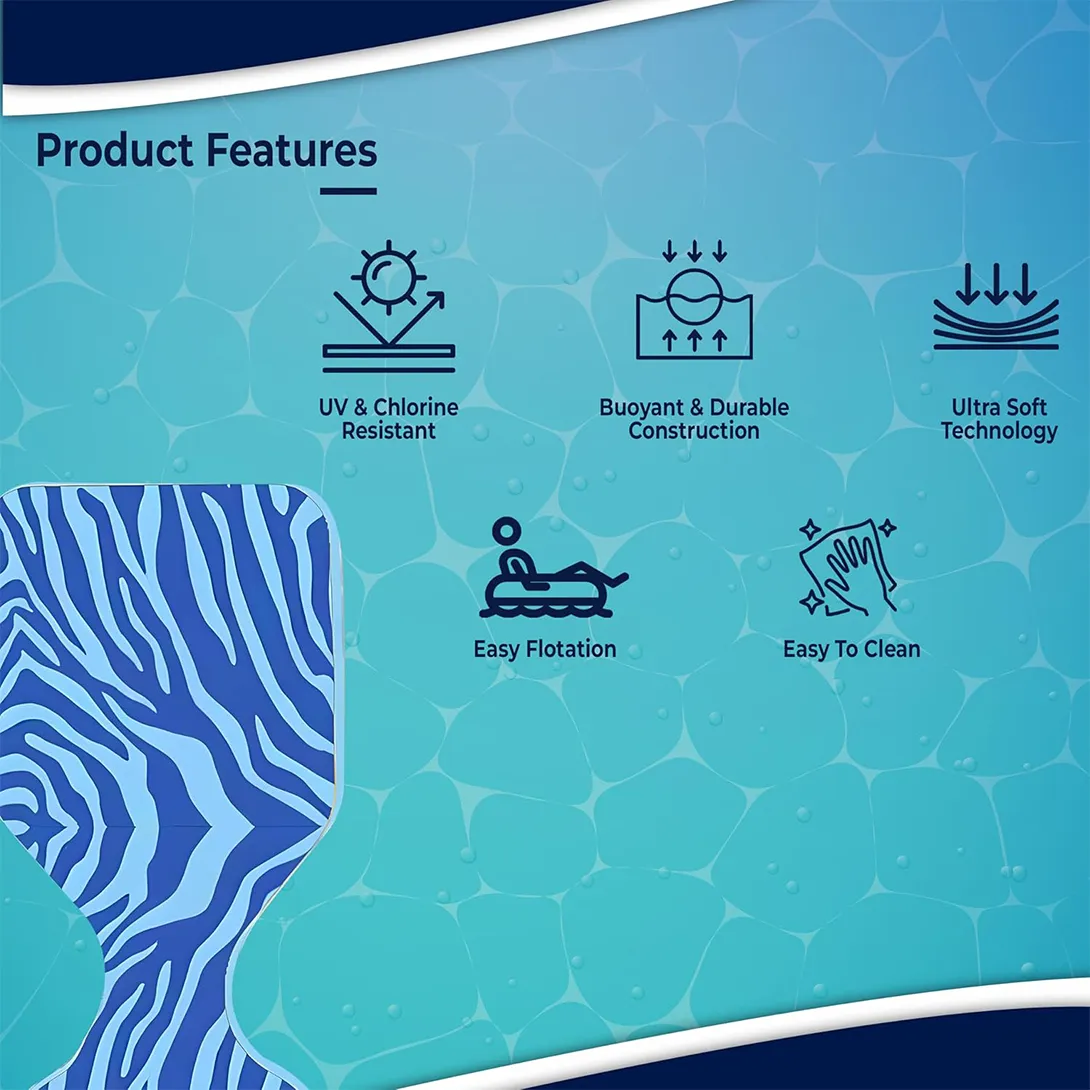 Product Features

UV & Chlorine Resistant

Buoyant & Durable Construction

Ultra Soft Technology

Easy Flotation

Easy To Clean